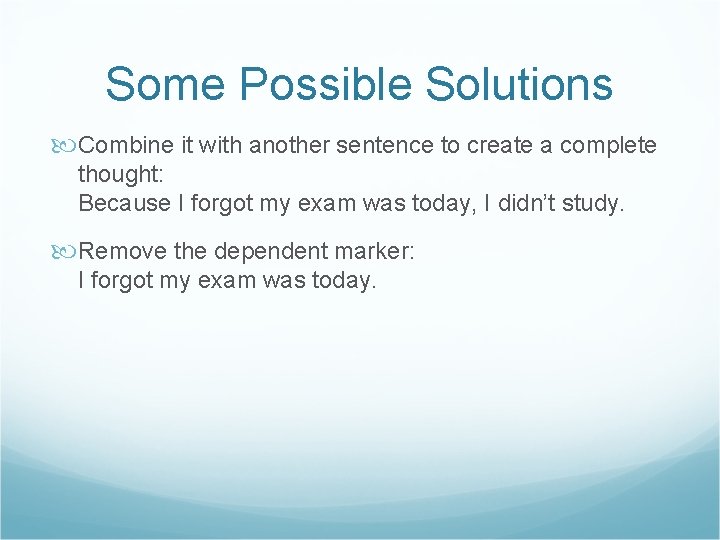 Some Possible Solutions

Combine it with another sentence to create a complete thought:
Because I forgot my exam was today, I didn’t study.

Remove the dependent marker:
I forgot my exam was today.